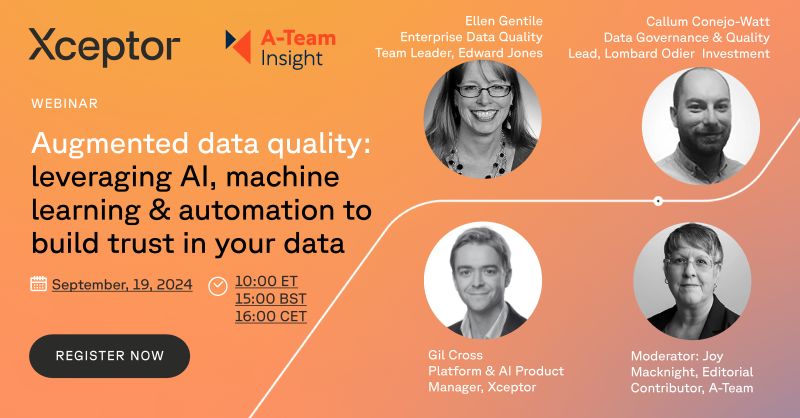 Xceptor

A-Team Insight

WEBINAR

Augmented data quality: leveraging AI, machine learning & automation to build trust in your data

September, 19, 2024

10:00 ET
15:00 BST
16:00 CET

REGISTER NOW

Ellen Gentile
Enterprise Data Quality Team Leader, Edward Jones

Callum Conejo-Watt
Data Governance & Quality Lead, Lombard Odier Investment

Gil Cross
Platform & AI Product Manager, Xceptor

Moderator: Joy Macknight, Editorial Contributor, A-Team